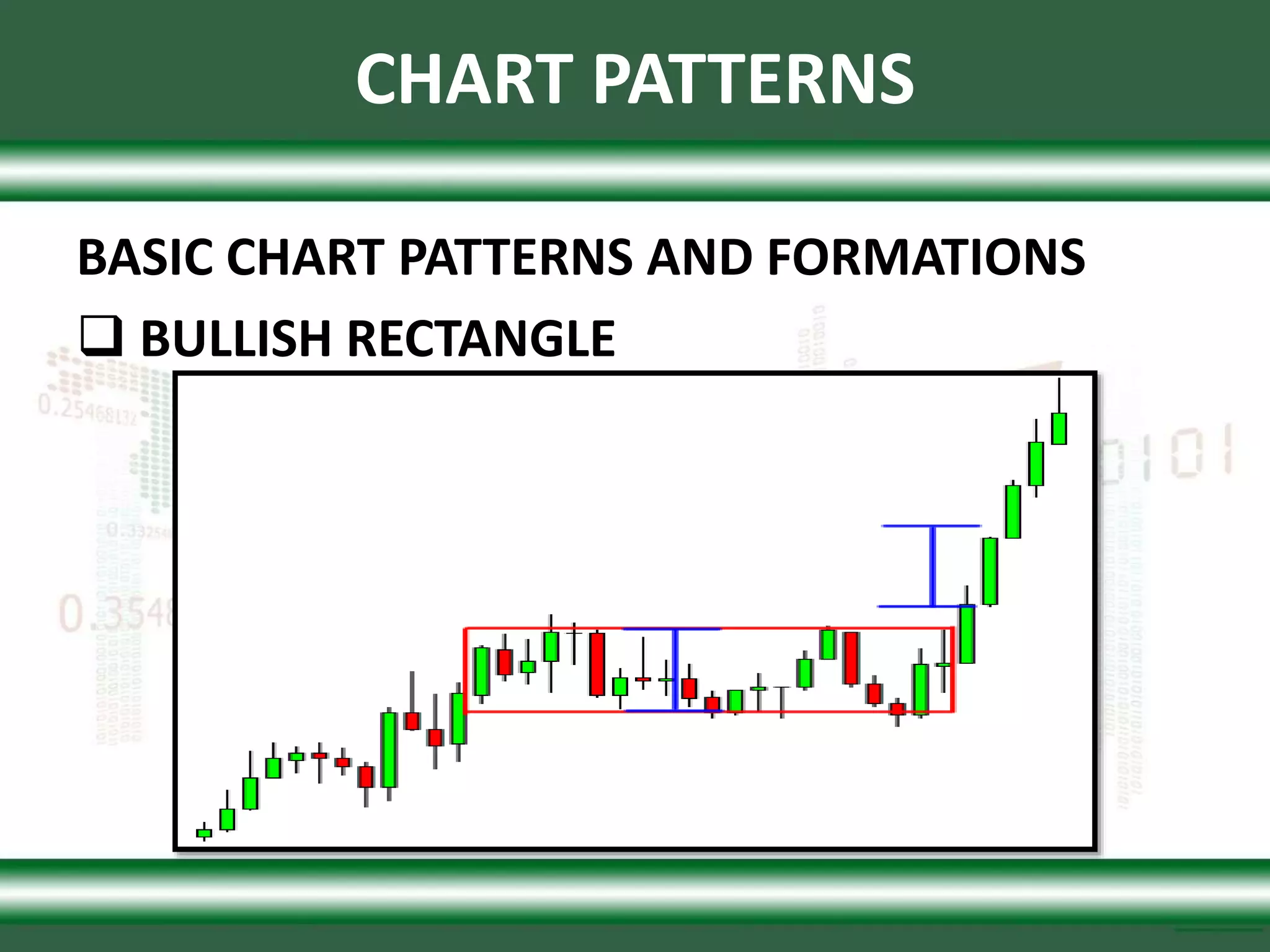 CHART PATTERNS

BASIC CHART PATTERNS AND FORMATIONS

❑ BULLISH RECTANGLE